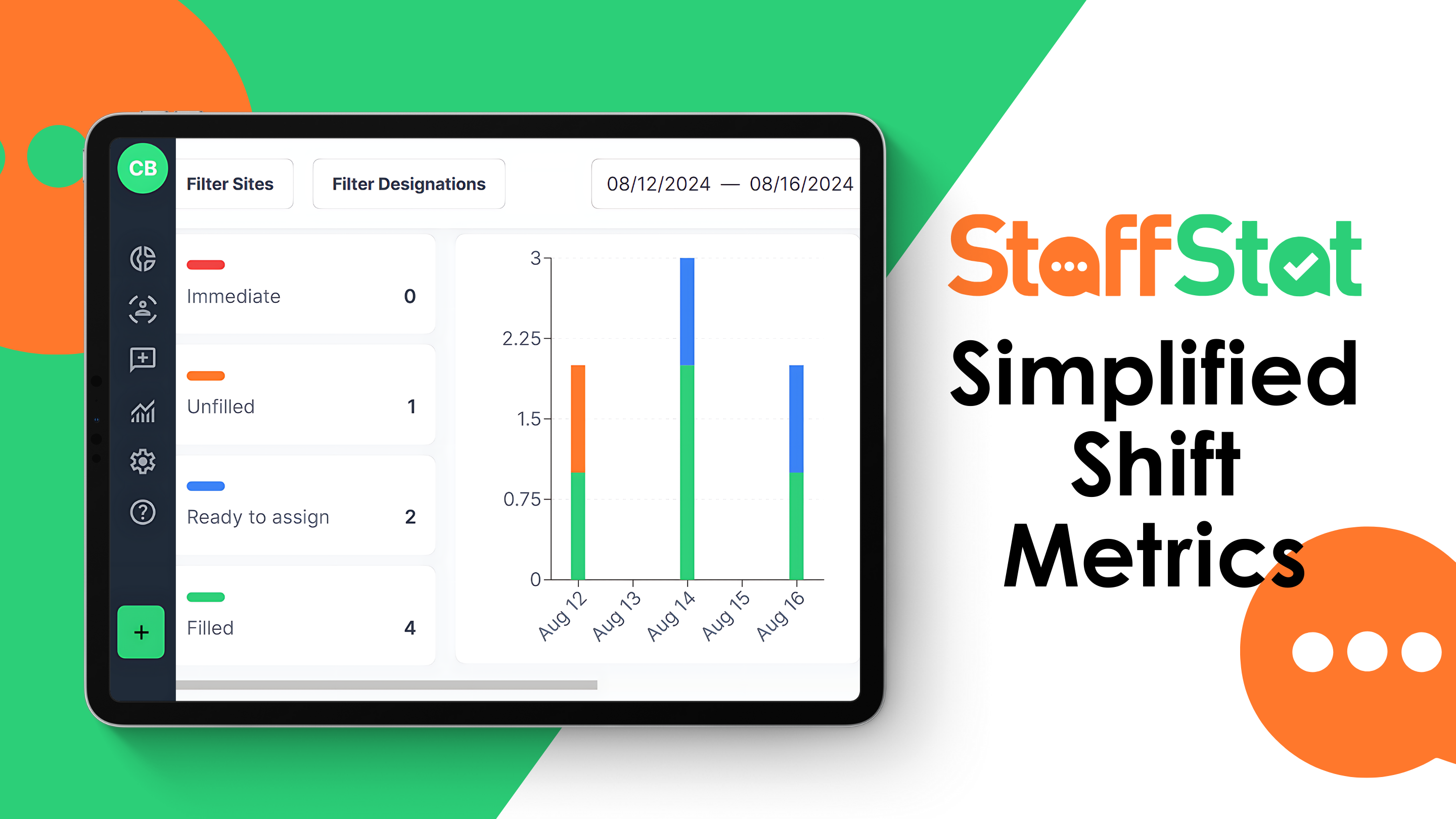 CB

Filter Sites

Filter Designations

08/12/2024 — 08/16/2024

Immediate 0

Unfilled 1

Ready to assign 2

Filled 4

+

3
2.25
1.5
0.75
0

Aug 12
Aug 13
Aug 14
Aug 15
Aug 16

StaffStat

Simplified Shift Metrics